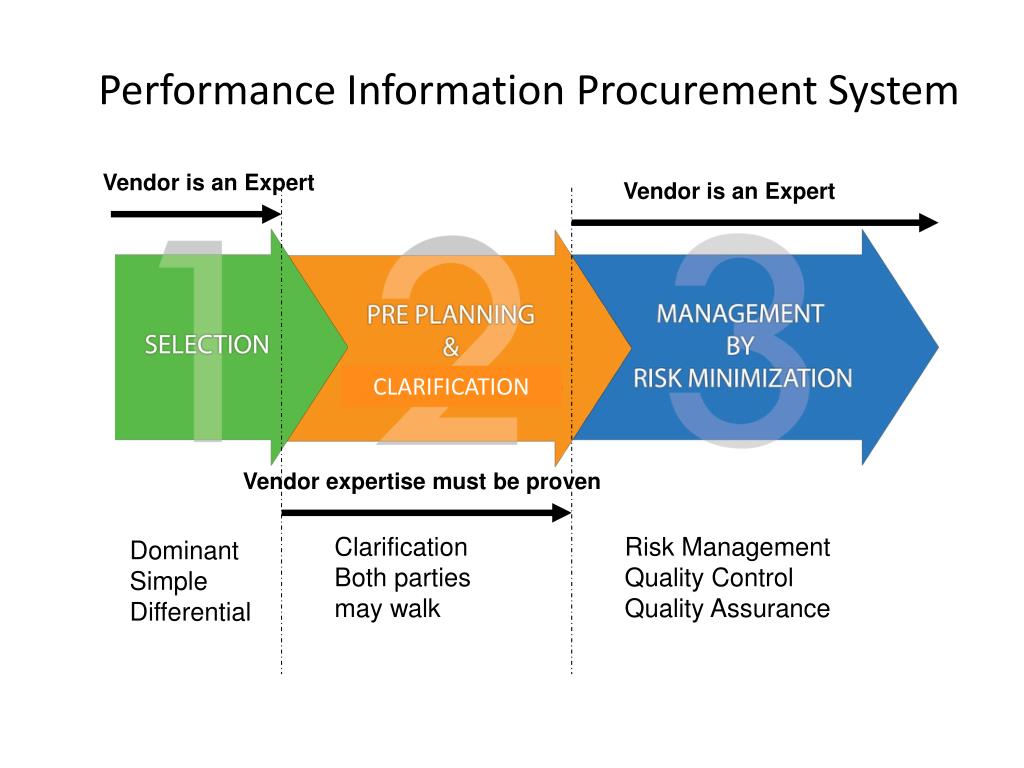 Performance Information Procurement System

Vendor is an Expert

Vendor is an Expert

1

SELECTION

2

PRE PLANNING
&
CLARIFICATION

3

MANAGEMENT
BY
RISK MINIMIZATION

Vendor expertise must be proven

Dominant
Simple
Differential

Clarification
Both parties
may walk

Risk Management
Quality Control
Quality Assurance